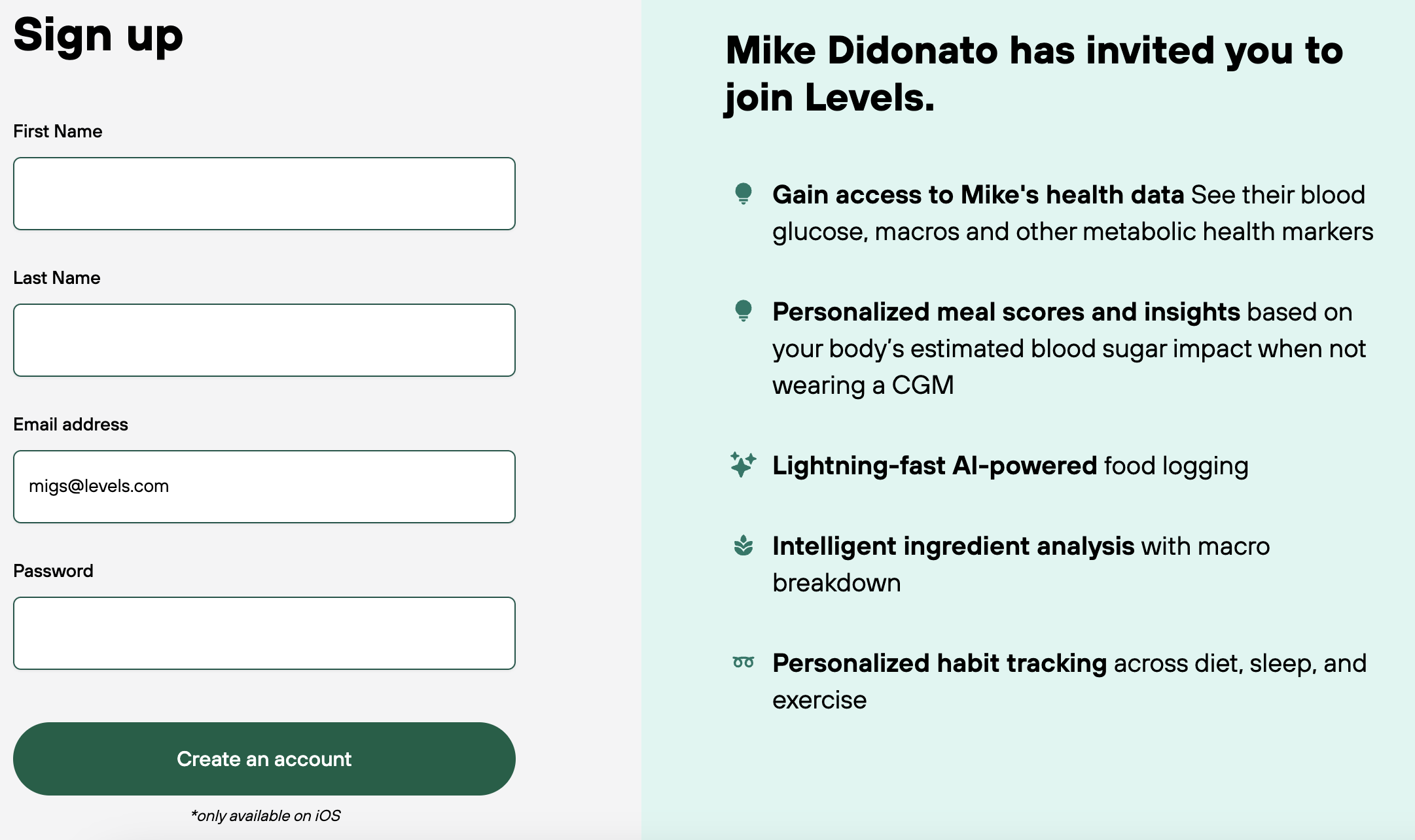 Sign up

First Name

Last Name

Email address

migs@levels.com

Password

Create an account

*only available on iOS

Mike Didonato has invited you to join Levels.

Gain access to Mike's health data See their blood glucose, macros and other metabolic health markers

Personalized meal scores and insights based on your body's estimated blood sugar impact when not wearing a CGM

Lightning-fast AI-powered food logging

Intelligent ingredient analysis with macro breakdown

Personalized habit tracking across diet, sleep, and exercise